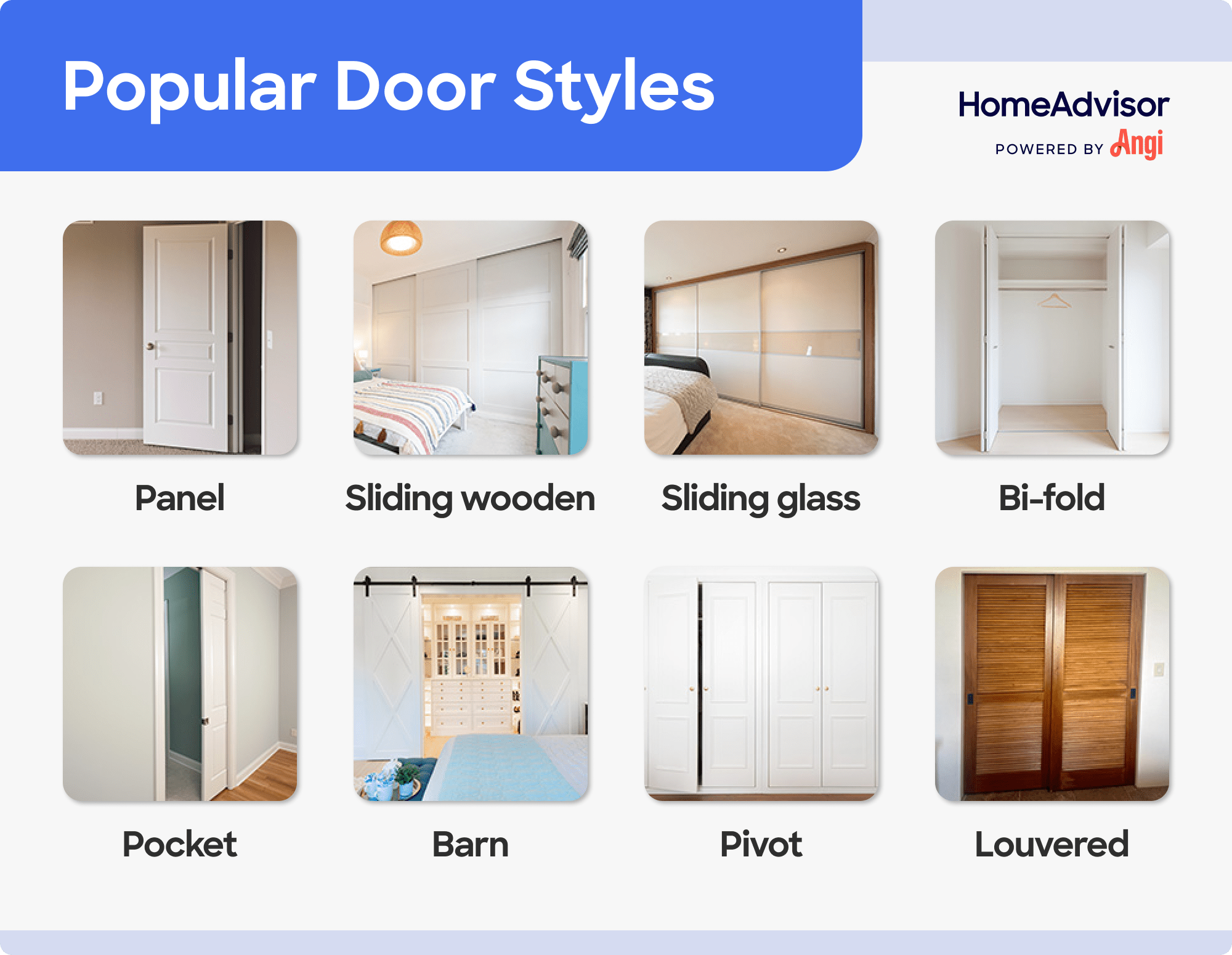 Popular Door Styles

HomeAdvisor
POWERED BY Angi

Panel

Sliding wooden

Sliding glass

Bi-fold

Pocket

Barn

Pivot

Louvered